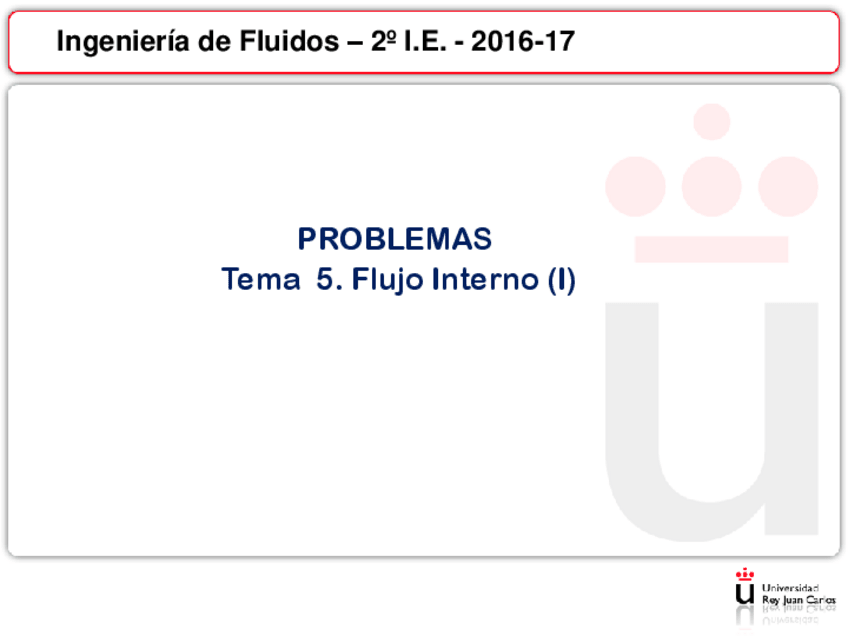 Ingeniería de Fluidos – 2º I.E. - 2016-17

PROBLEMAS
Tema 5. Flujo Interno (I)

Universidad
Rey Juan Carlos